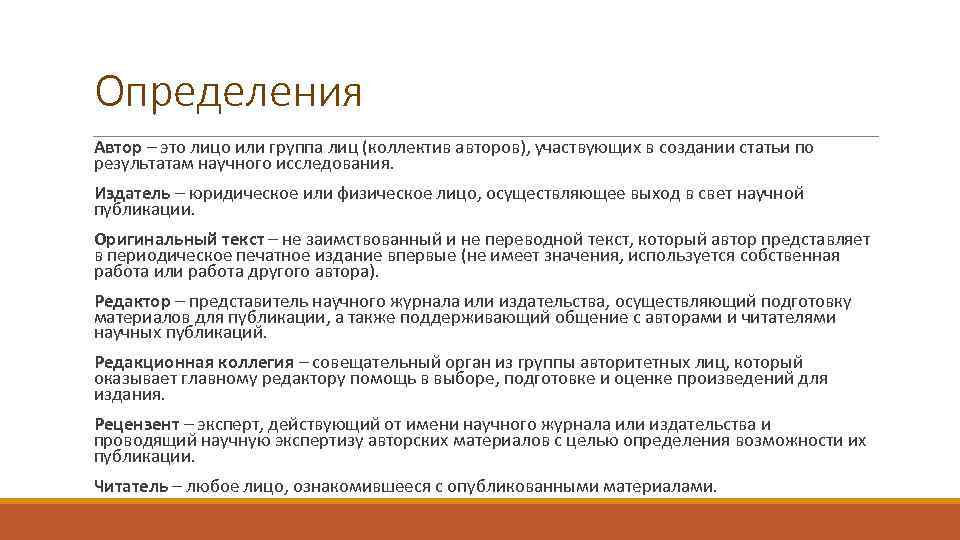 Определения

Автор – это лицо или группа лиц (коллектив авторов), участвующих в создании статьи по результатам научного исследования.

Издатель – юридическое или физическое лицо, осуществляющее выход в свет научной публикации.

Оригинальный текст – не заимствованный и не переводной текст, который автор представляет в периодическое печатное издание впервые (не имеет значения, используется собственная работа или работа другого автора).

Редактор – представитель научного журнала или издательства, осуществляющий подготовку материалов для публикации, а также поддерживающий общение с авторами и читателями научных публикаций.

Редакционная коллегия – совещательный орган из группы авторитетных лиц, который оказывает главному редактору помощь в выборе, подготовке и оценке произведений для издания.

Рецензент – эксперт, действующий от имени научного журнала или издательства и проводящий научную экспертизу авторских материалов с целью определения возможности их публикации.

Читатель – любое лицо, ознакомившееся с опубликованными материалами.